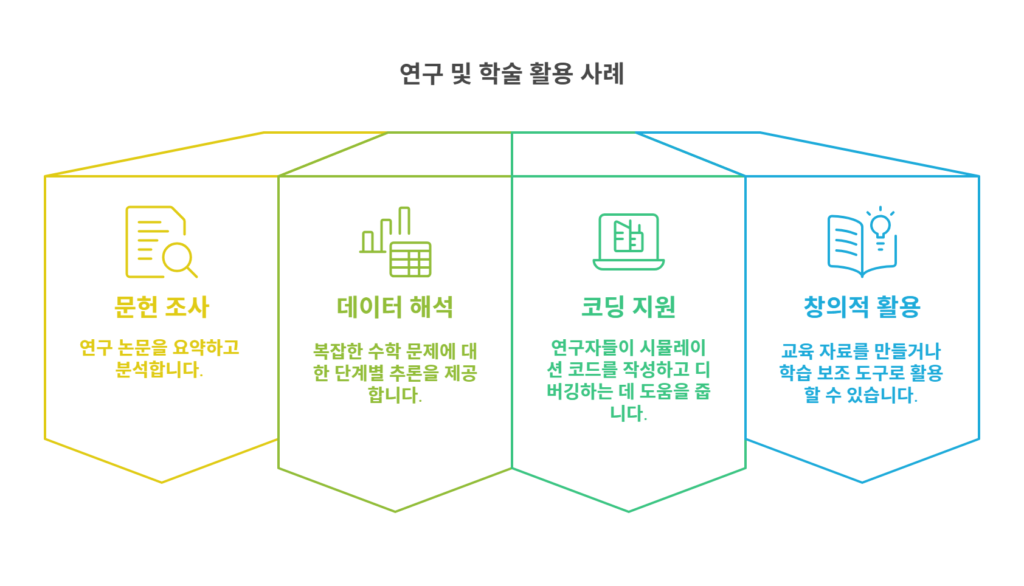 연구 및 학술 활용 사례

문헌 조사

연구 논문을 요약하고 분석합니다.

데이터 해석

복잡한 수학 문제에 대한 단계별 추론을 제공합니다.

코딩 지원

연구자들이 시뮬레이션 코드를 작성하고 디버깅하는 데 도움을 줍니다.

창의적 활용

교육 자료를 만들거나 학습 보조 도구로 활용할 수 있습니다.